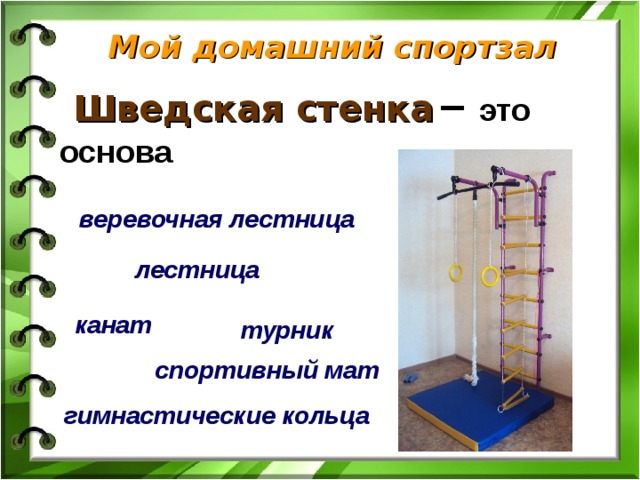 Мой домашний спортзал

Шведская стенка – это основа

веревочная лестница

лестница

канат

турник

спортивный мат

гимнастические кольца